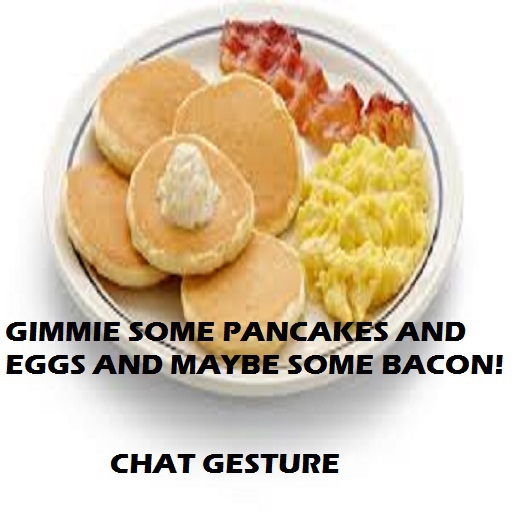 GIMMIE SOME PANCAKES AND EGGS AND MAYBE SOME BACON!

CHAT GESTURE